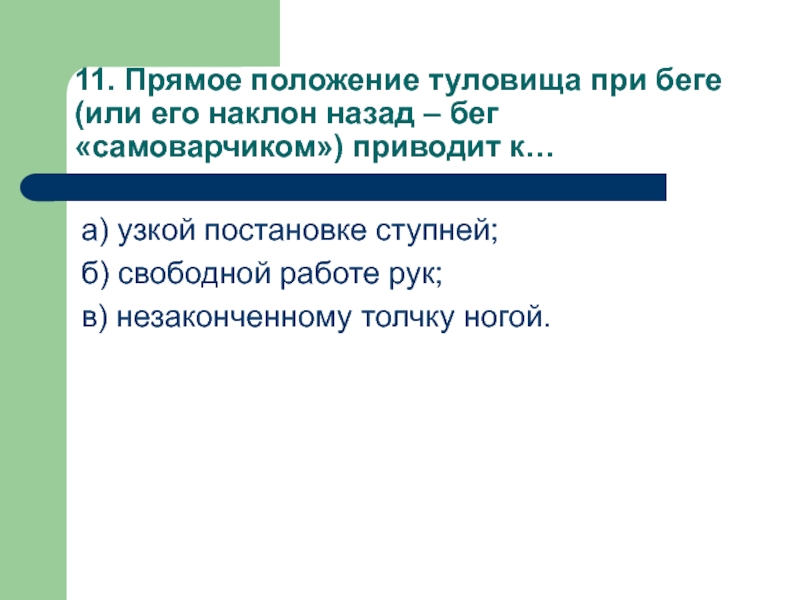 11. Прямое положение туловища при беге (или его наклон назад – бег «самоварчиком») приводит к…

а) узкой постановке ступней;
б) свободной работе рук;
в) незаконченному толчку ногой.